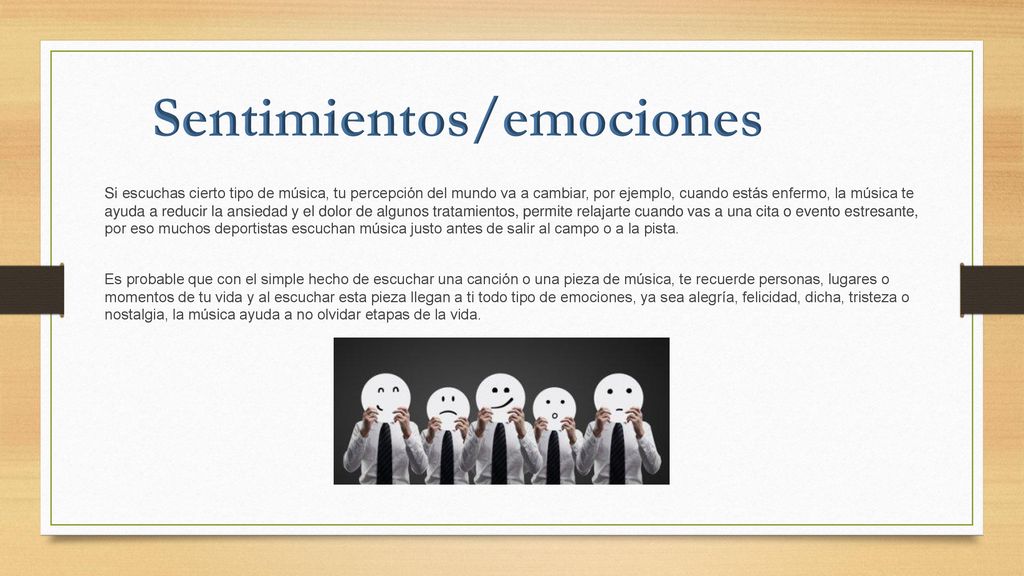 Sentimientos/emociones

Si escuchas cierto tipo de música, tu percepción del mundo va a cambiar, por ejemplo, cuando estás enfermo, la música te ayuda a reducir la ansiedad y el dolor de algunos tratamientos, permite relajarte cuando vas a una cita o evento estresante, por eso muchos deportistas escuchan música justo antes de salir al campo o a la pista.

Es probable que con el simple hecho de escuchar una canción o una pieza de música, te recuerde personas, lugares o momentos de tu vida y al escuchar esta pieza llegan a ti todo tipo de emociones, ya sea alegría, felicidad, dicha, tristeza o nostalgia, la música ayuda a no olvidar etapas de la vida.